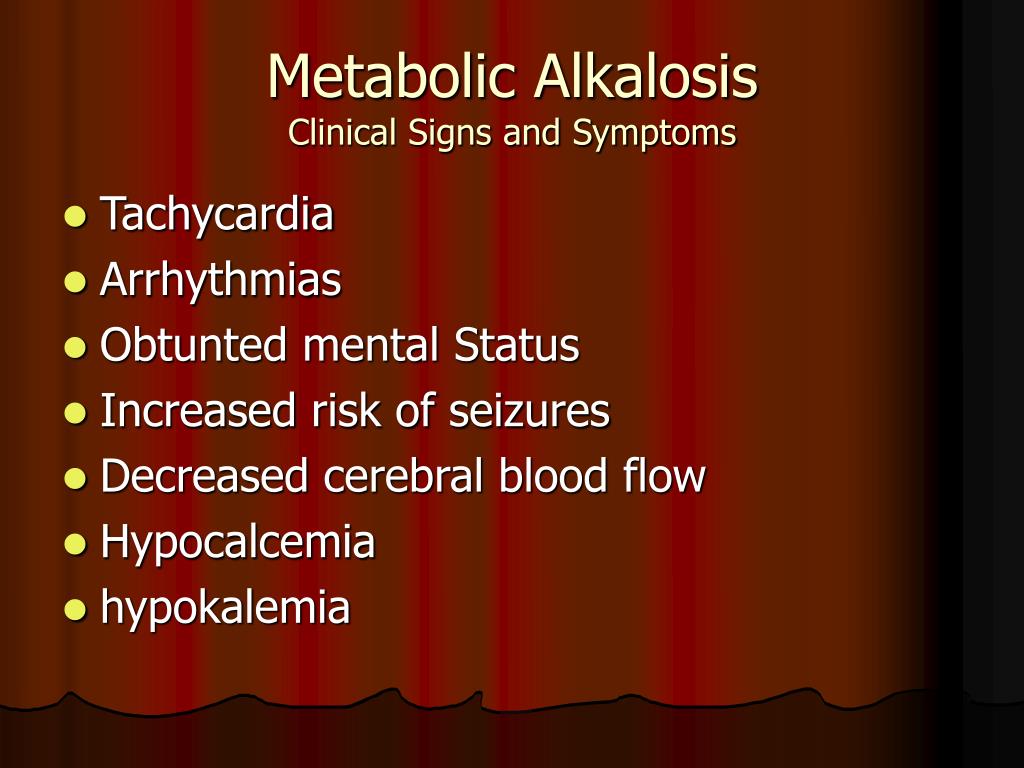 Metabolic Alkalosis
Clinical Signs and Symptoms

- Tachycardia
- Arrhythmias
- Obtunted mental Status
- Increased risk of seizures
- Decreased cerebral blood flow
- Hypocalcemia
- hypokalemia